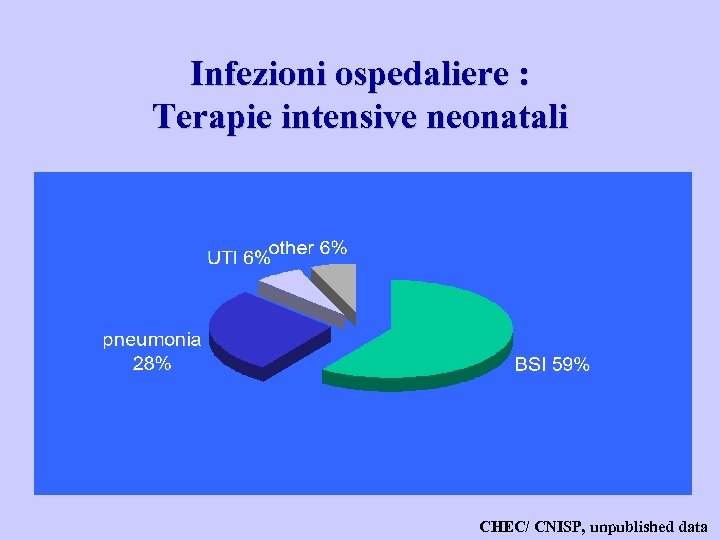 Infezioni ospedaliere :
Terapie intensive neonatali

UTI 6%
other 6%
pneumonia 28%
BSI 59%

CHEC/ CNISP, unpublished data